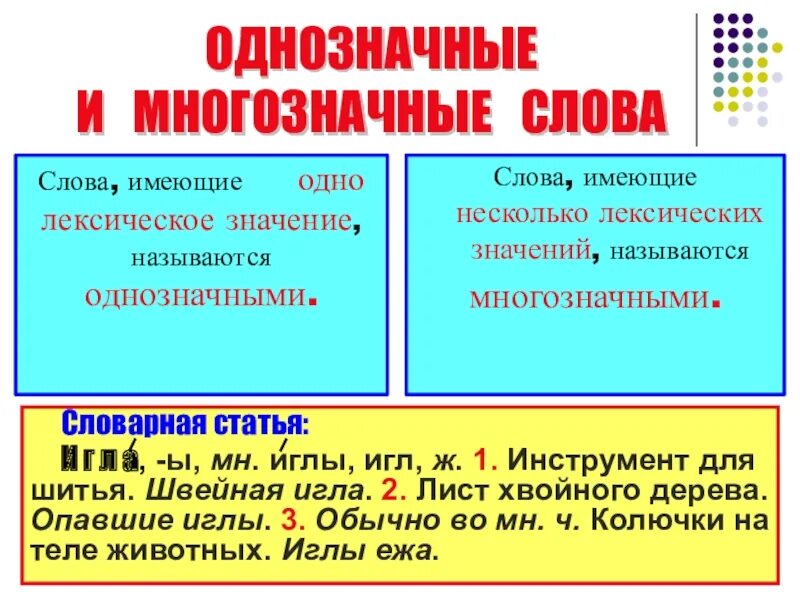 ОДНОЗНАЧНЫЕ
И МНОГОЗНАЧНЫЕ СЛОВА

Слова, имеющие одно лексическое значение, называются однозначными.

Слова, имеющие несколько лексических значений, называются многозначными.

Словарная статья:
Игла́, -ы, мн. и́глы, игл, ж. 1. Инструмент для шитья. Швейная игла. 2. Лист хвойного дерева. Опавшие иглы. 3. Обычно во мн. ч. Колючки на теле животных. Иглы ежа.